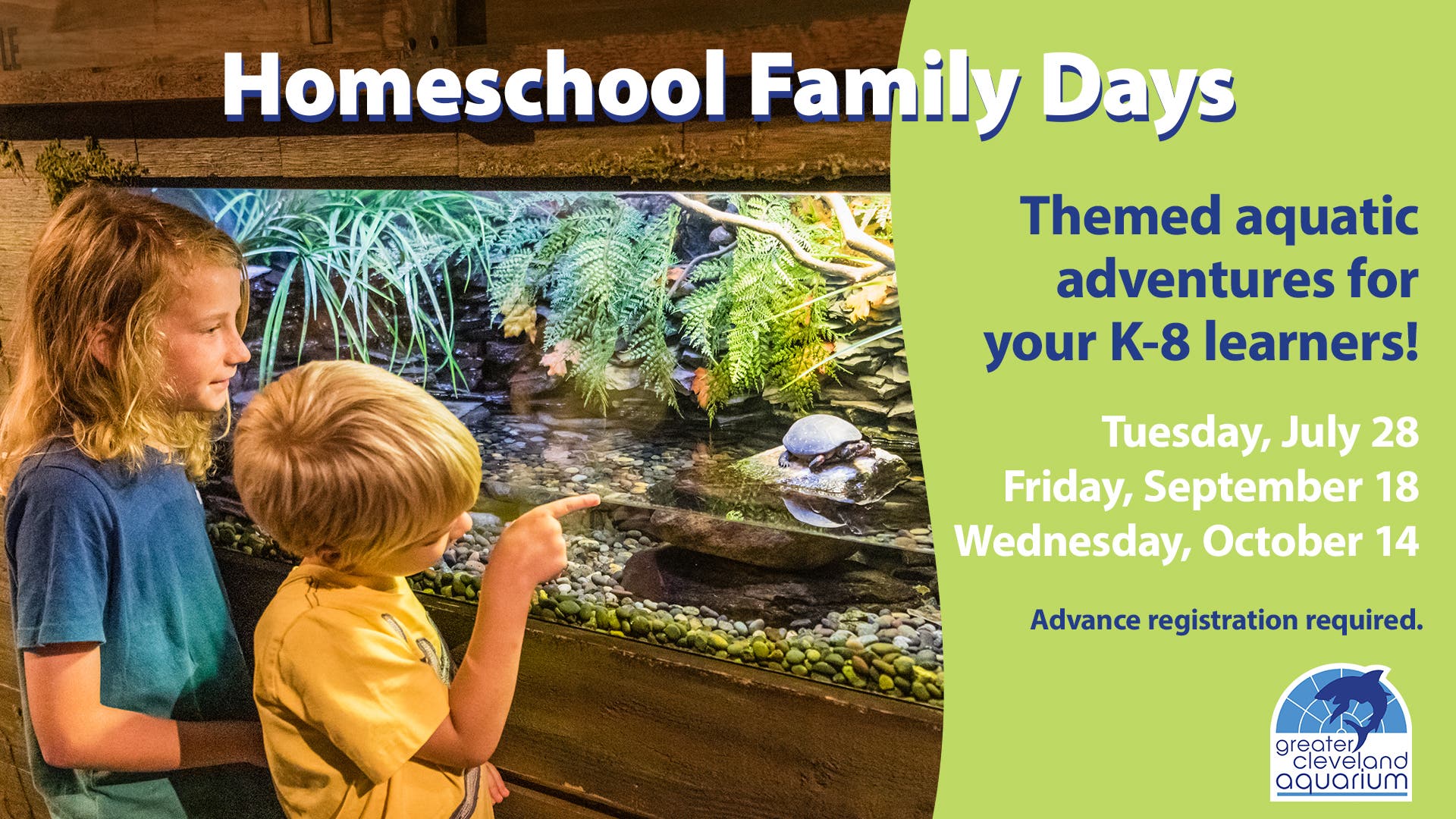 Homeschool Family Days

Themed aquatic adventures for your K-8 learners!

Tuesday, July 28
Friday, September 18
Wednesday, October 14

Advance registration required.

greater cleveland aquarium